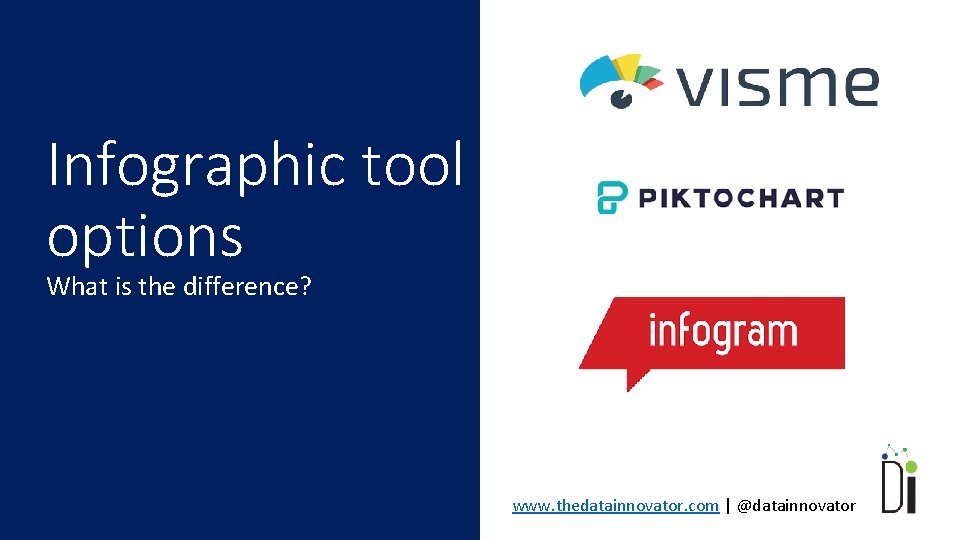 Infographic tool options

What is the difference?

visme

PIKTOCHART

infogram

www.thedatainnovator.com | @datainnovator

Di